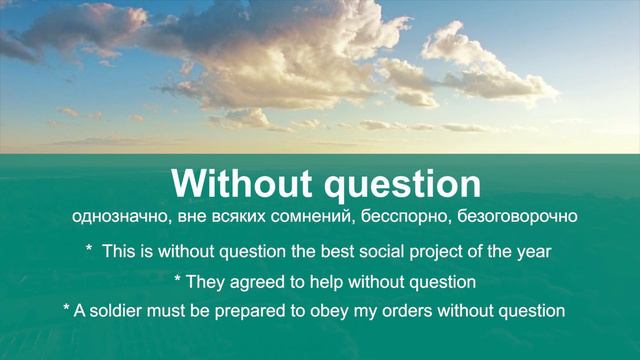 Without question

однозначно, вне всяких сомнений, бесспорно, безоговорочно

* This is without question the best social project of the year

* They agreed to help without question

* A soldier must be prepared to obey my orders without question